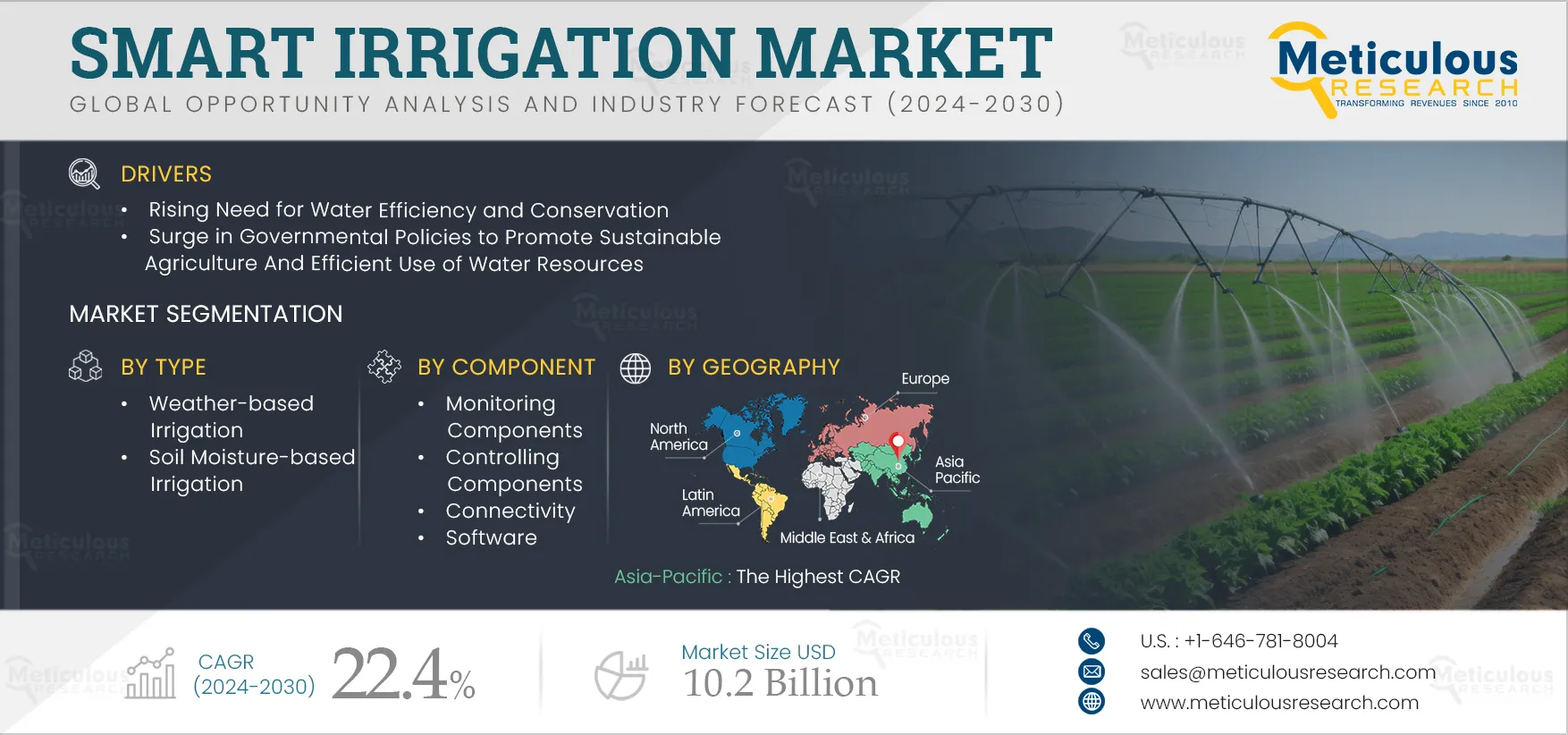 SMART IRRIGATION MARKET
GLOBAL OPPORTUNITY ANALYSIS AND INDUSTRY FORECAST (2024-2030)

Meticulous RESEARCH
TRANSFORMING REVENUES SINCE 2010

DRIVERS
• Rising Need for Water Efficiency and Conservation
• Surge in Governmental Policies to Promote Sustainable Agriculture And Efficient Use of Water Resources

MARKET SEGMENTATION

BY TYPE
• Weather-based Irrigation
• Soil Moisture-based Irrigation

BY COMPONENT
• Monitoring Components
• Controlling Components
• Connectivity
• Software

BY GEOGRAPHY
Europe
North America
Asia Pacific
Latin America
Middle East & Africa

Asia-Pacific : The Highest CAGR

CAGR (2024-2030) 22.4%

Market Size USD 10.2 Billion

U.S. : +1-646-781-8004
sales@meticulousresearch.com
www.meticulousresearch.com